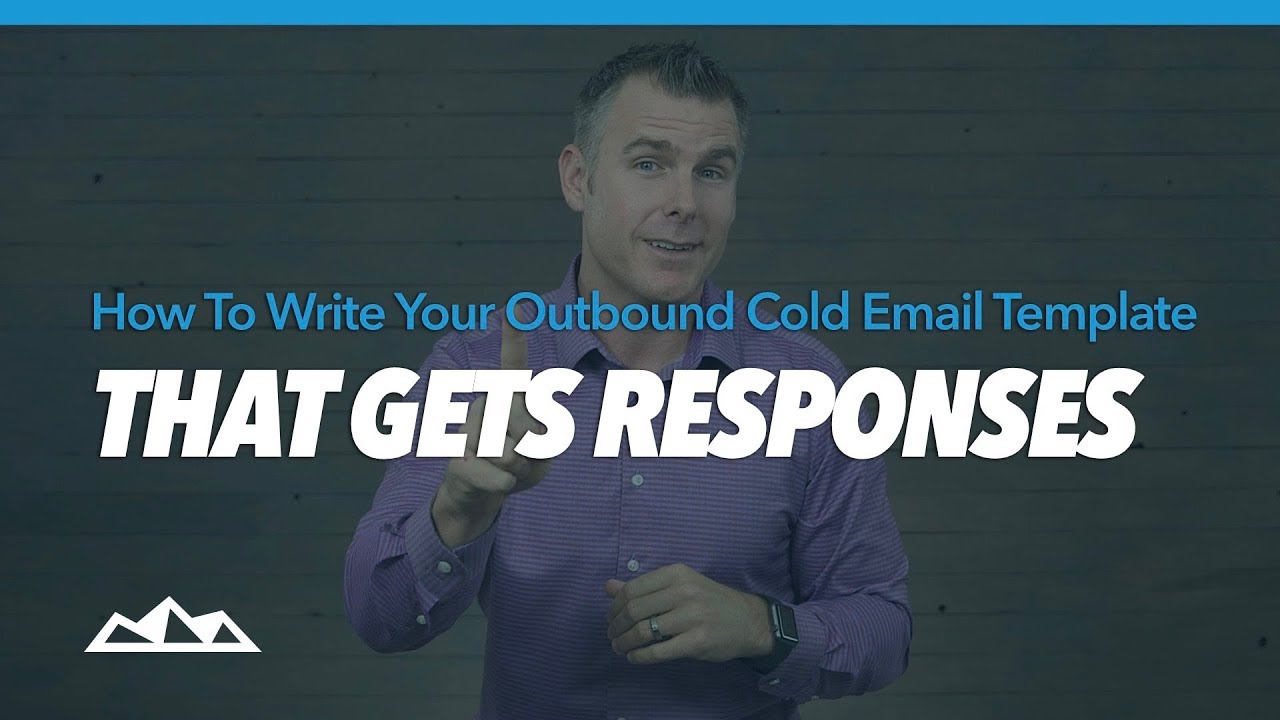 How To Write Your Outbound Cold Email Template
THAT GETS RESPONSES